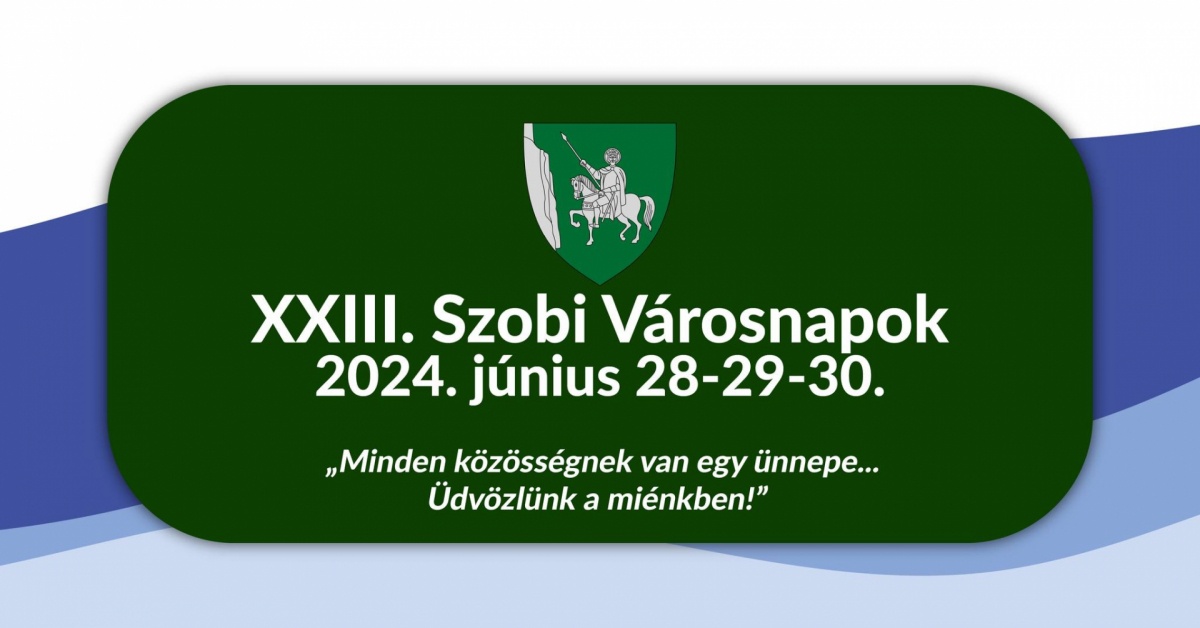 XXIII. Szobi Városnapok
2024. június 28-29-30.

„Minden közösségnek van egy ünnepe...
Üdvözlünk a miénkben!”